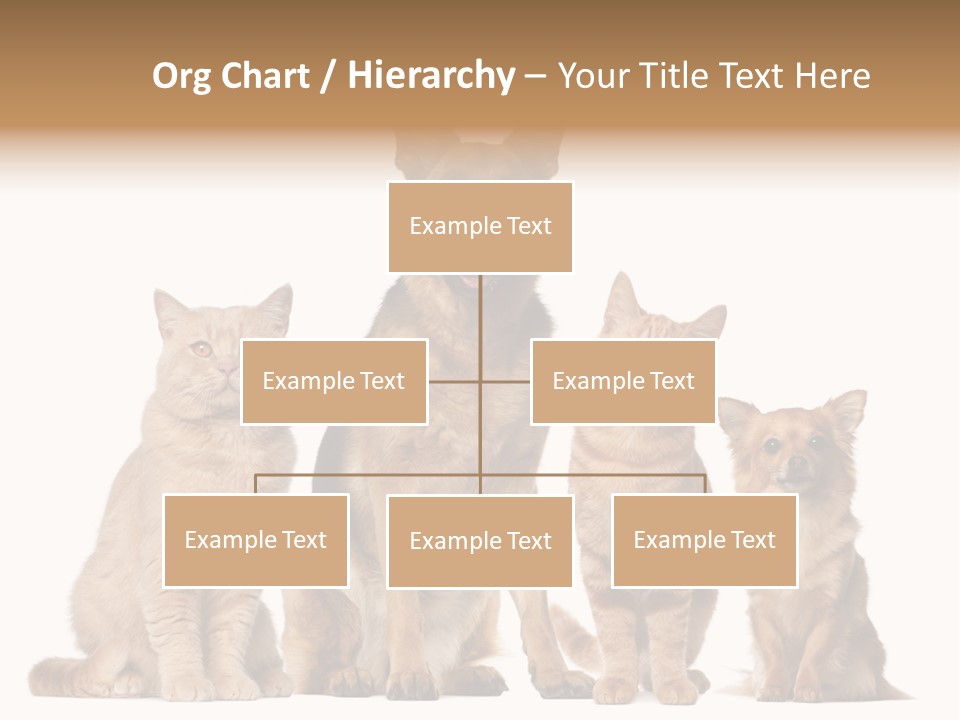 Org Chart / Hierarchy – Your Title Text Here

Example Text

Example Text

Example Text

Example Text

Example Text

Example Text